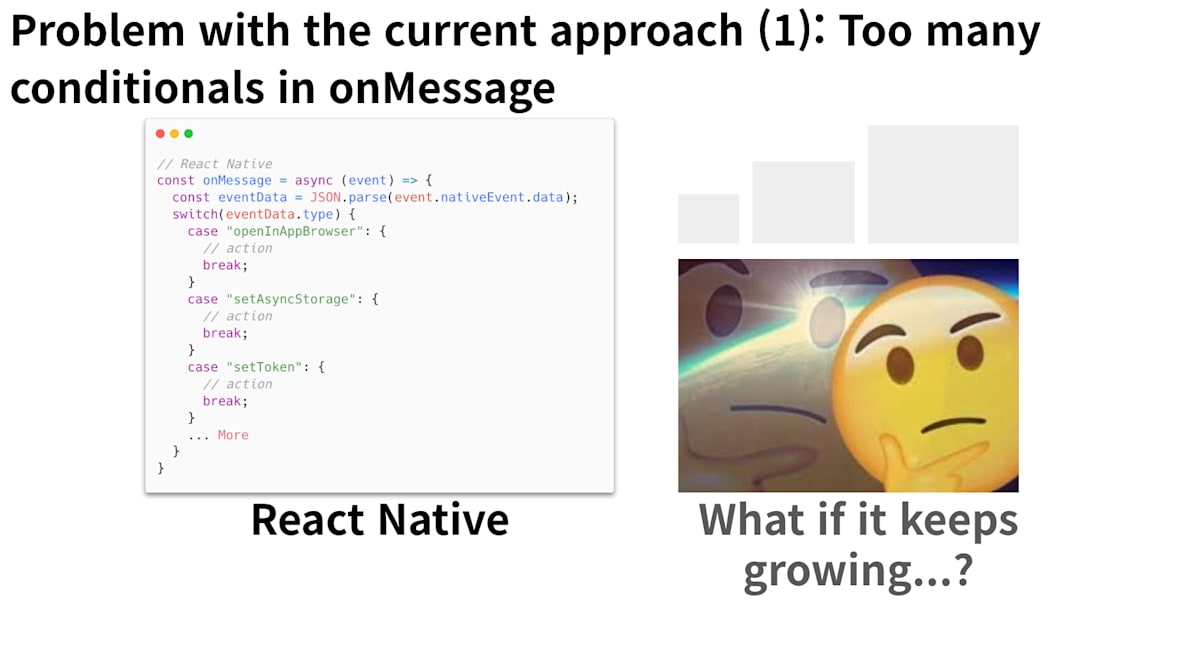 Problem with the current approach (1): Too many conditionals in onMessage

// React Native
const onMessage = async (event) => {
  const eventData = JSON.parse(event.nativeEvent.data);
  switch(eventData.type) {
    case "openInAppBrowser": {
      // action
      break;
    }
    case "setAsyncStorage": {
      // action
      break;
    }
    case "setToken": {
      // action
      break;
    }
    ... More
  }
}

React Native

What if it keeps growing...?